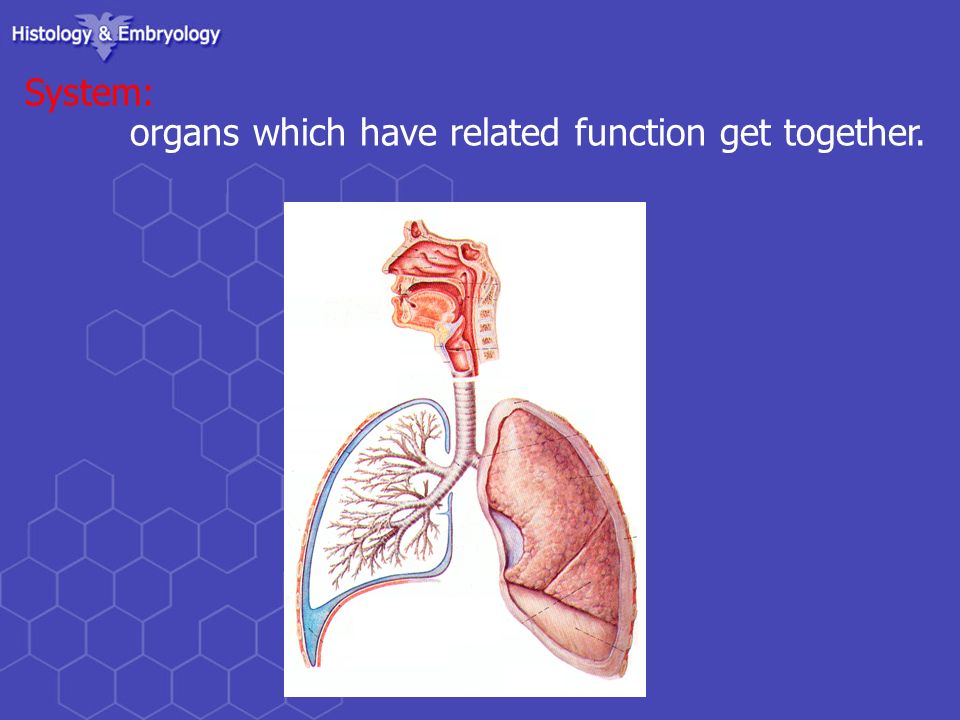 Histology & Embryology

System:

organs which have related function get together.